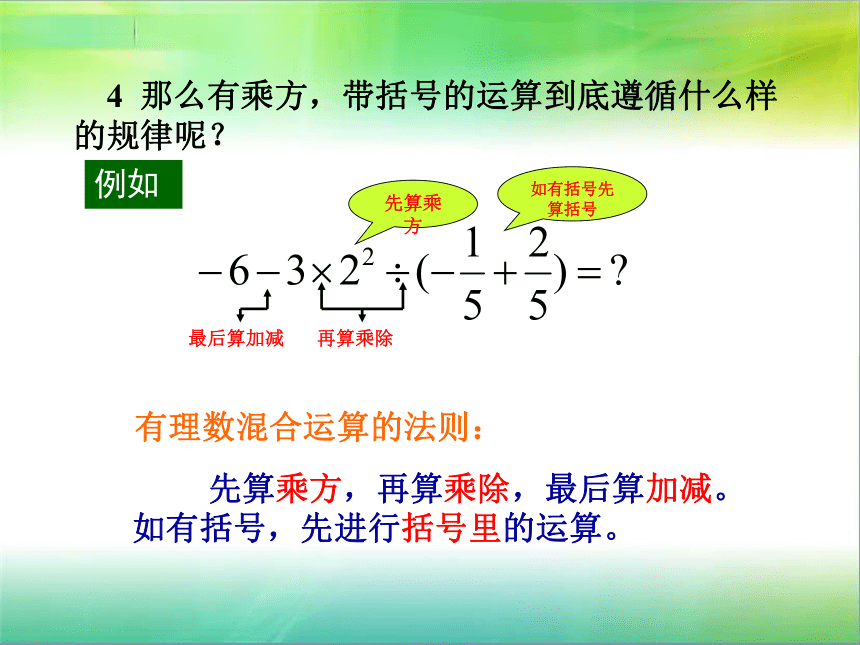 4 那么有乘方，带括号的运算到底遵循什么样的规律呢？

例如

先算乘方

如有括号先算括号

$-6-3\times 2^2\div(-\frac{1}{5}+\frac{2}{5})=?$

最后算加减

再算乘除

有理数混合运算的法则：

先算乘方，再算乘除，最后算加减。如有括号，先进行括号里的运算。